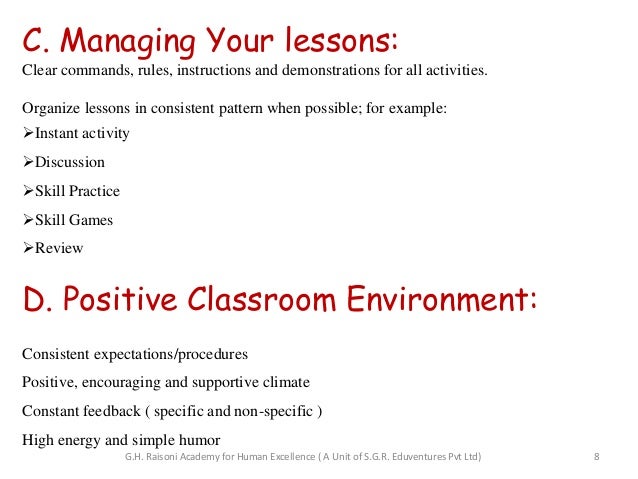 C. Managing Your lessons:
Clear commands, rules, instructions and demonstrations for all activities.

Organize lessons in consistent pattern when possible; for example:
➢Instant activity
➢Discussion
➢Skill Practice
➢Skill Games
➢Review

D. Positive Classroom Environment:

Consistent expectations/procedures
Positive, encouraging and supportive climate
Constant feedback ( specific and non-specific )
High energy and simple humor

G.H. Raisoni Academy for Human Excellence ( A Unit of S.G.R. Eduventures Pvt Ltd) 8